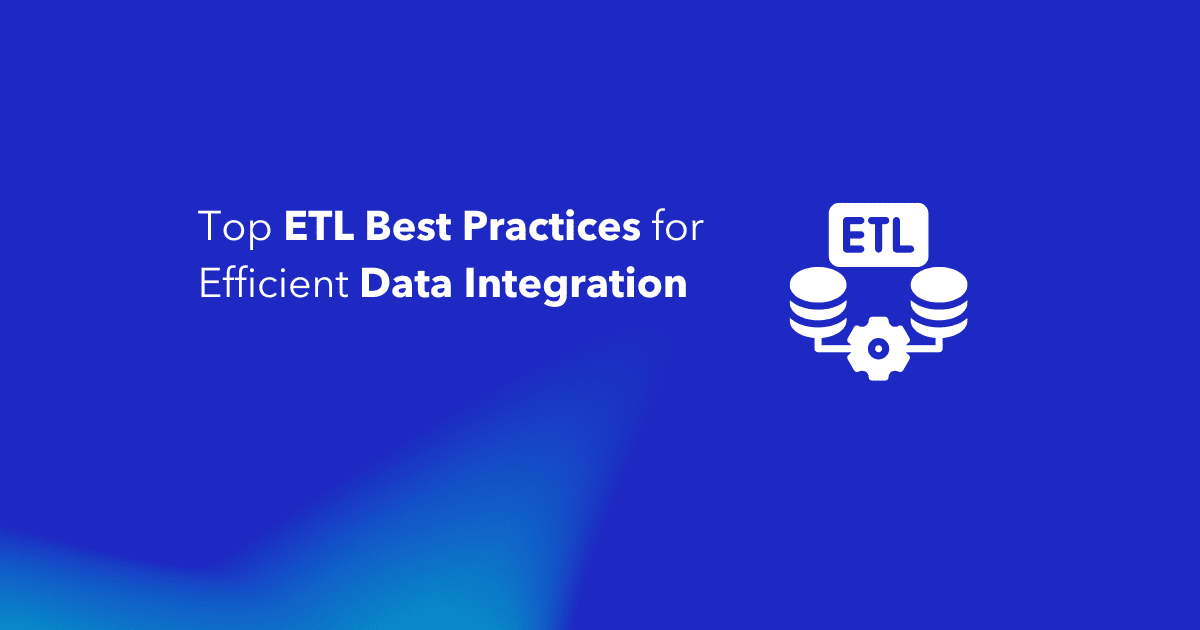 Top ETL Best Practices for Efficient Data Integration

ETL